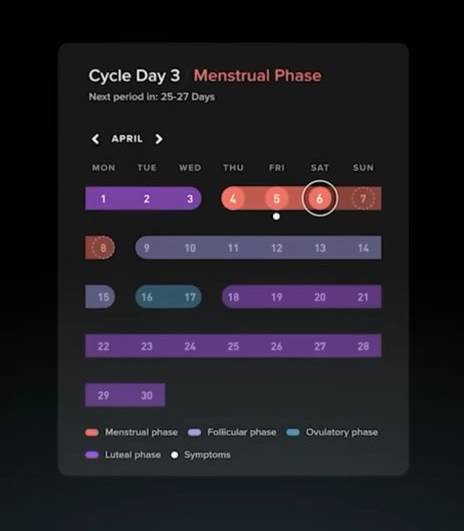 Cycle Day 3 Menstrual Phase
Next period in: 25-27 Days

APRIL

| MON | TUE | WED | THU | FRI | SAT | SUN |
|---|---|---|---|---|---|---|
| 1 | 2 | 3 | 4 | 5 | 6 | 7 |
| 8 | 9 | 10 | 11 | 12 | 13 | 14 |
| 15 | 16 | 17 | 18 | 19 | 20 | 21 |
| 22 | 23 | 24 | 25 | 26 | 27 | 28 |
| 29 | 30 | | | | | |

Menstrual phase Follicular phase Ovulatory phase
Luteal phase Symptoms